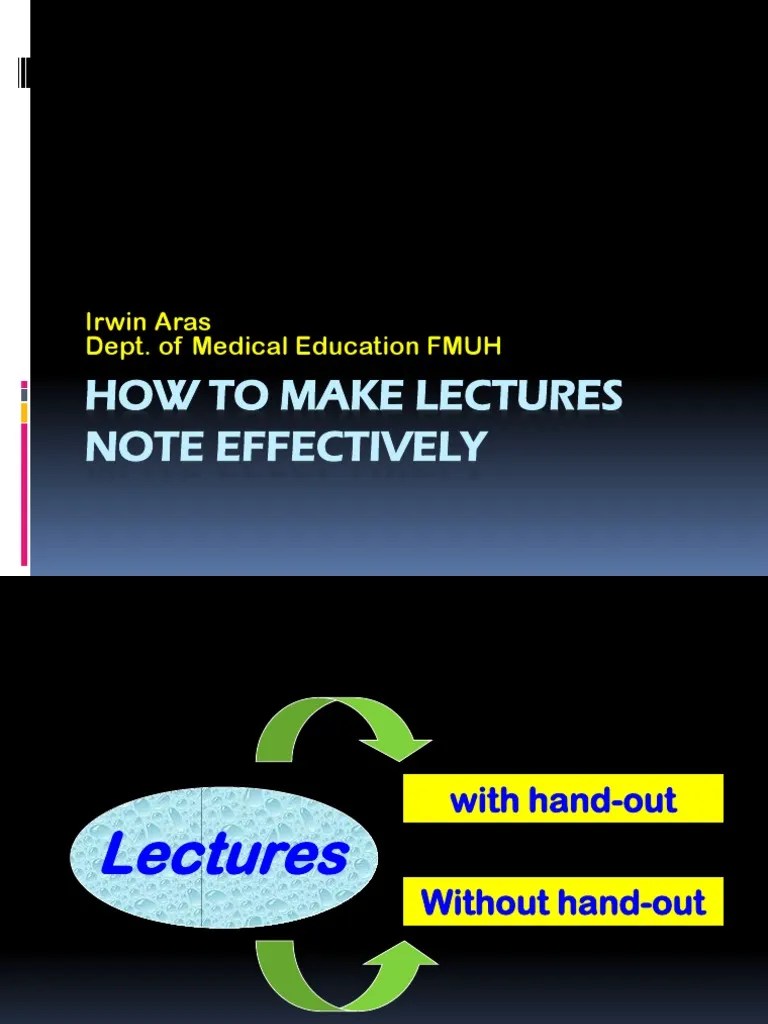 Irwin Aras
Dept. of Medical Education FMUH

HOW TO MAKE LECTURES NOTE EFFECTIVELY

Lectures

with hand-out

Without hand-out